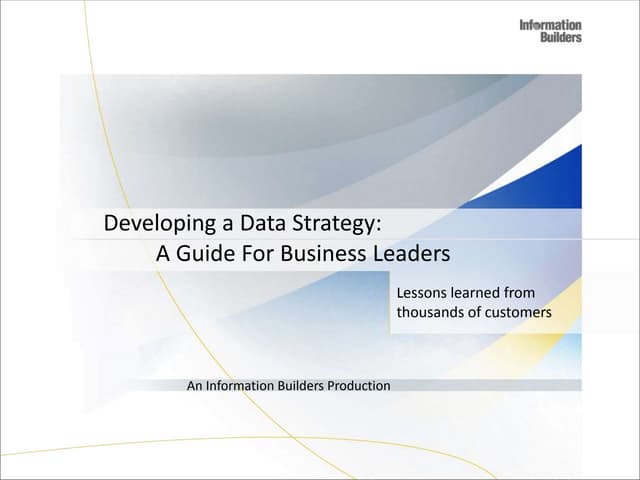 Information Builders

Developing a Data Strategy:
A Guide For Business Leaders

Lessons learned from thousands of customers

An Information Builders Production